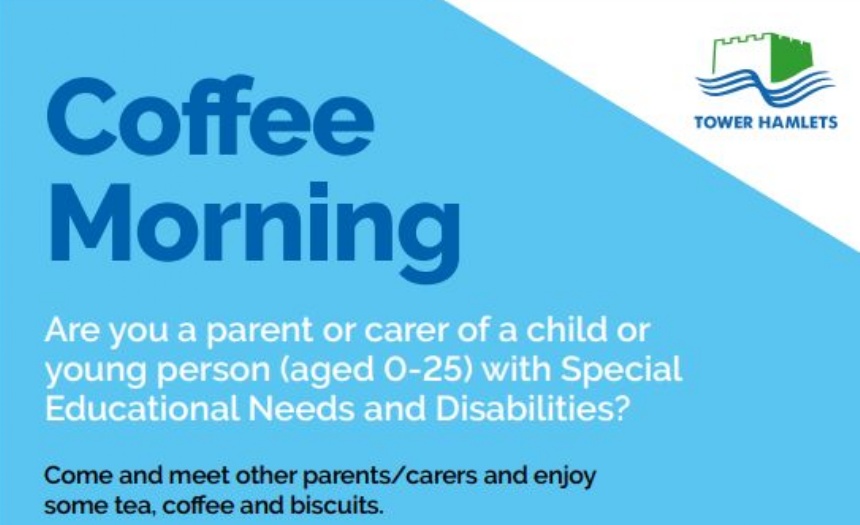 TOWER HAMLETS

Coffee Morning

Are you a parent or carer of a child or young person (aged 0-25) with Special Educational Needs and Disabilities?

Come and meet other parents/carers and enjoy some tea, coffee and biscuits.